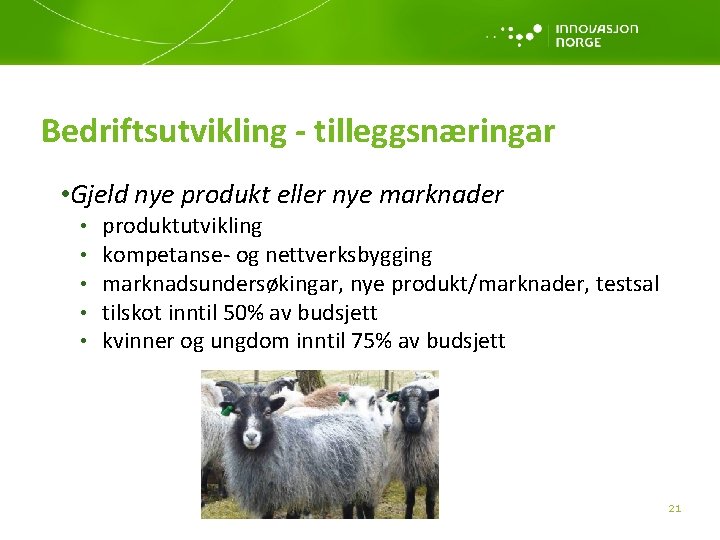 INNOVASJON NORGE

Bedriftsutvikling - tilleggsnæringar

•Gjeld nye produkt eller nye marknader
• produktutvikling
• kompetanse- og nettverksbygging
• marknadsundersøkingar, nye produkt/marknader, testsal
• tilskot inntil 50% av budsjett
• kvinner og ungdom inntil 75% av budsjett

21